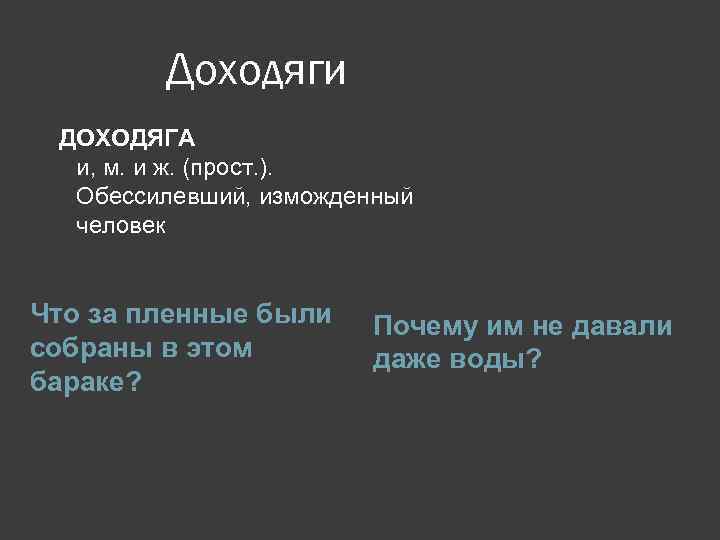 Доходяги

ДОХОДЯГА
и, м. и ж. (прост.).
Обессилевший, изможденный человек

Что за пленные были собраны в этом бараке?

Почему им не давали даже воды?